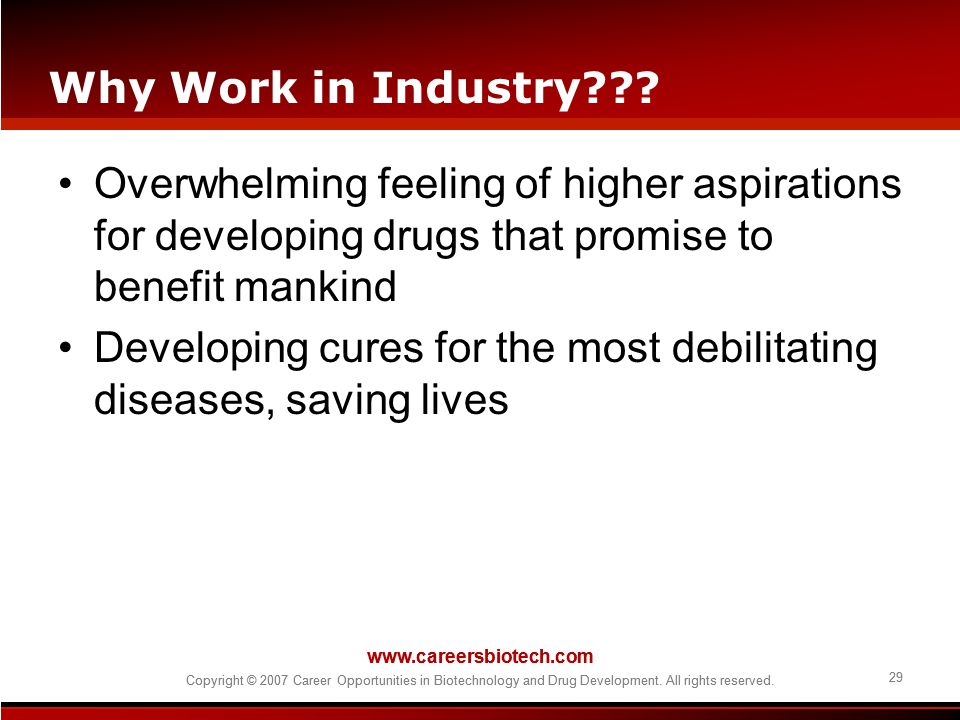 Why Work in Industry???

• Overwhelming feeling of higher aspirations for developing drugs that promise to benefit mankind

• Developing cures for the most debilitating diseases, saving lives

www.careersbiotech.com

Copyright © 2007 Career Opportunities in Biotechnology and Drug Development. All rights reserved.

29